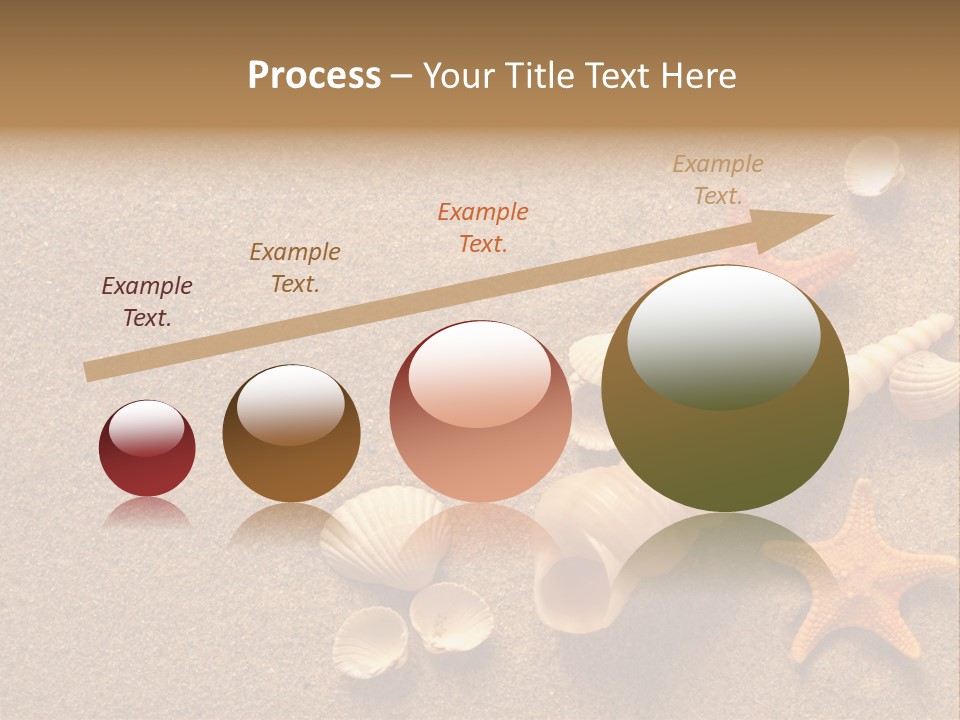 Process – Your Title Text Here

Example Text.

Example Text.

Example Text.

Example Text.